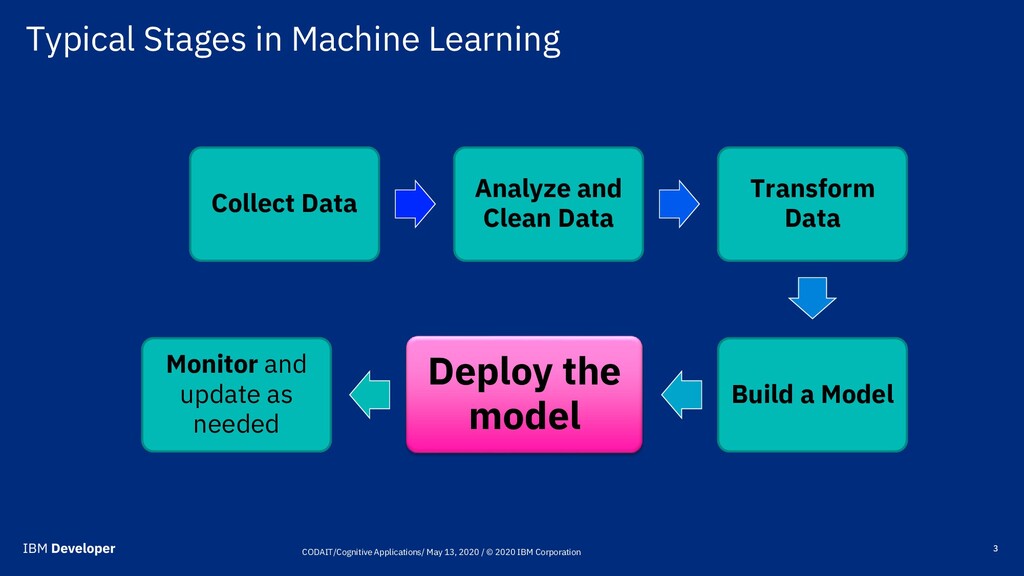 Typical Stages in Machine Learning

Collect Data

Analyze and Clean Data

Transform Data

Build a Model

Deploy the model

Monitor and update as needed

IBM Developer

CODAIT/Cognitive Applications/ May 13, 2020 / © 2020 IBM Corporation

3